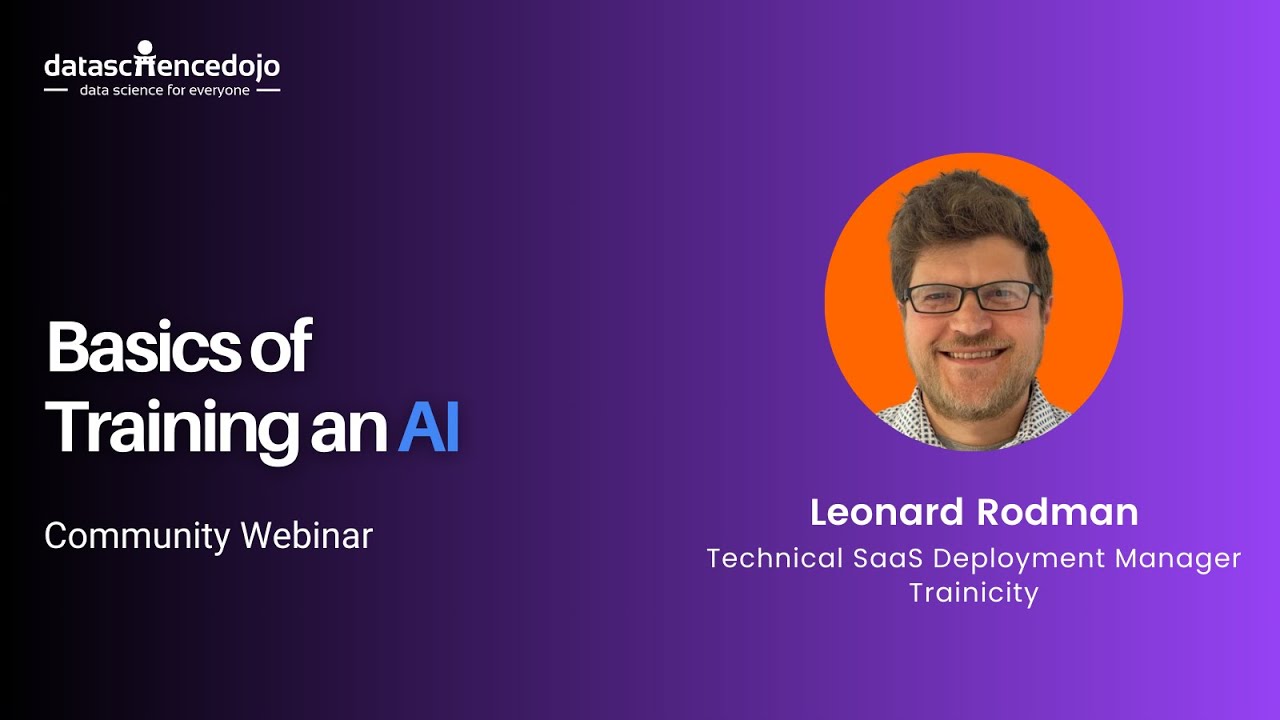 datasciencedojo
data science for everyone

Basics of Training an AI

Community Webinar

Leonard Rodman
Technical SaaS Deployment Manager
Trainicity